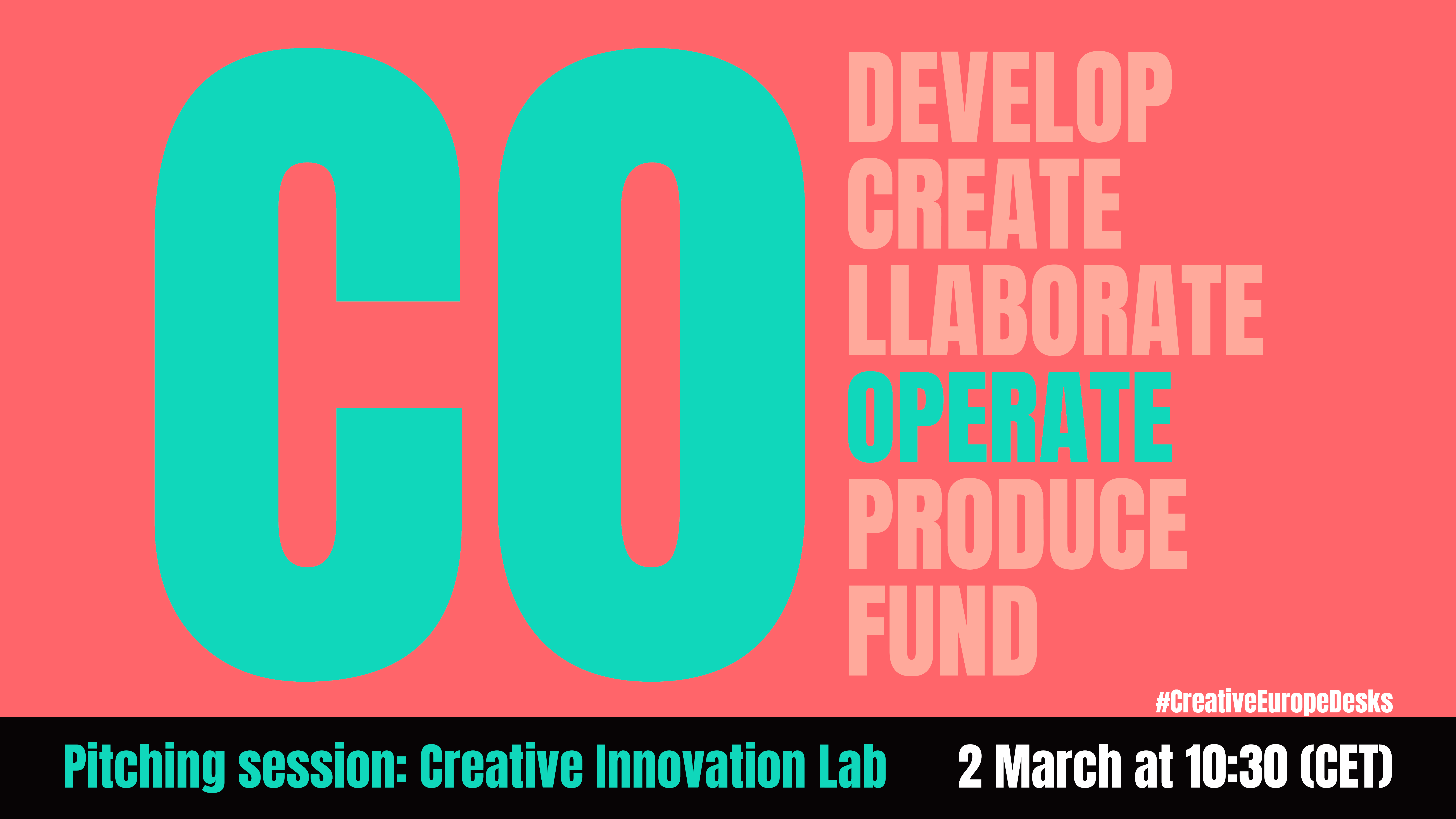 CO

DEVELOP
CREATE
LLABORATE
OPERATE
PRODUCE
FUND

#CreativeEuropeDesks

Pitching session: Creative Innovation Lab

2 March at 10:30 (CET)